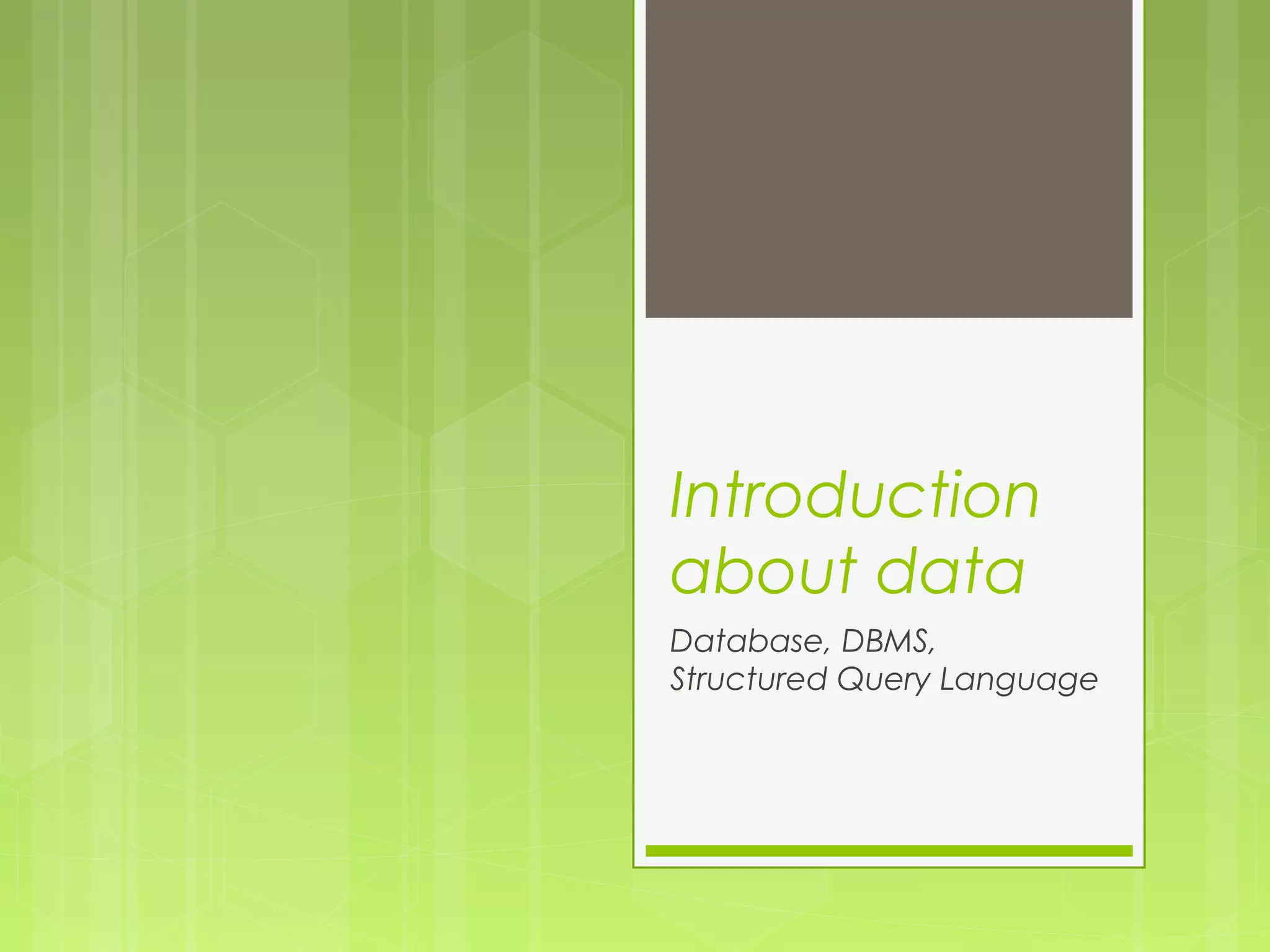 Introduction about data

Database, DBMS,
Structured Query Language